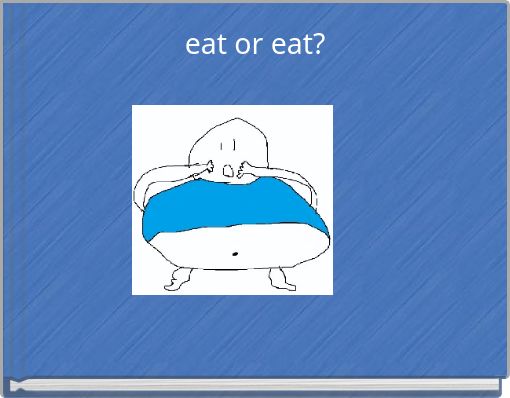 eat or eat?